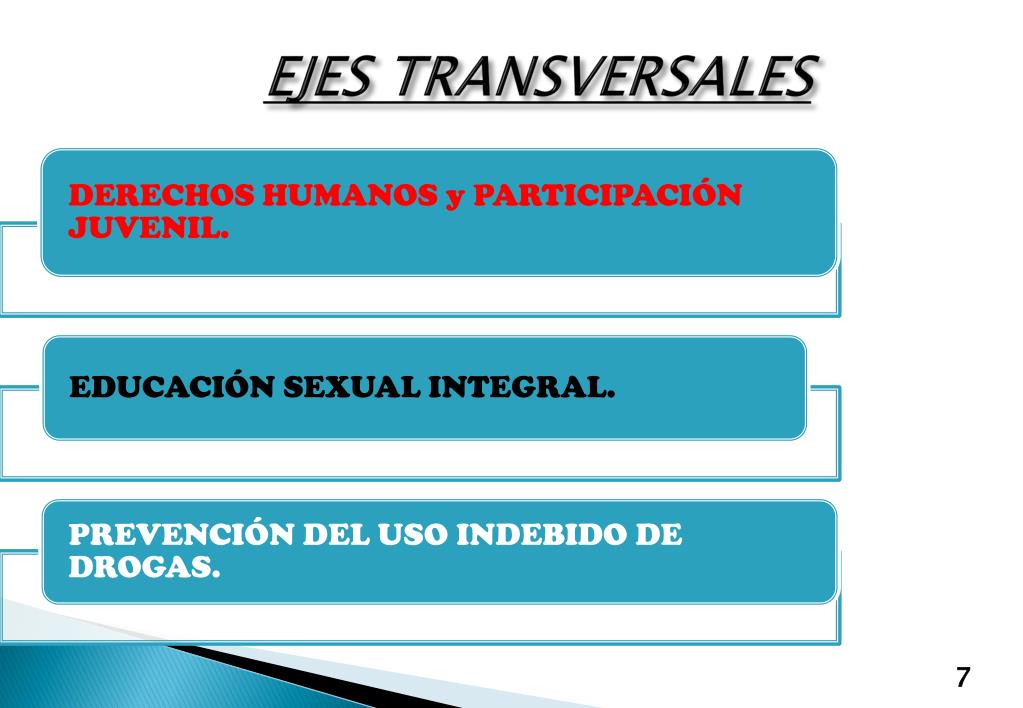 EJES TRANSVERSALES

DERECHOS HUMANOS y PARTICIPACIÓN JUVENIL.

EDUCACIÓN SEXUAL INTEGRAL.

PREVENCIÓN DEL USO INDEBIDO DE DROGAS.

7